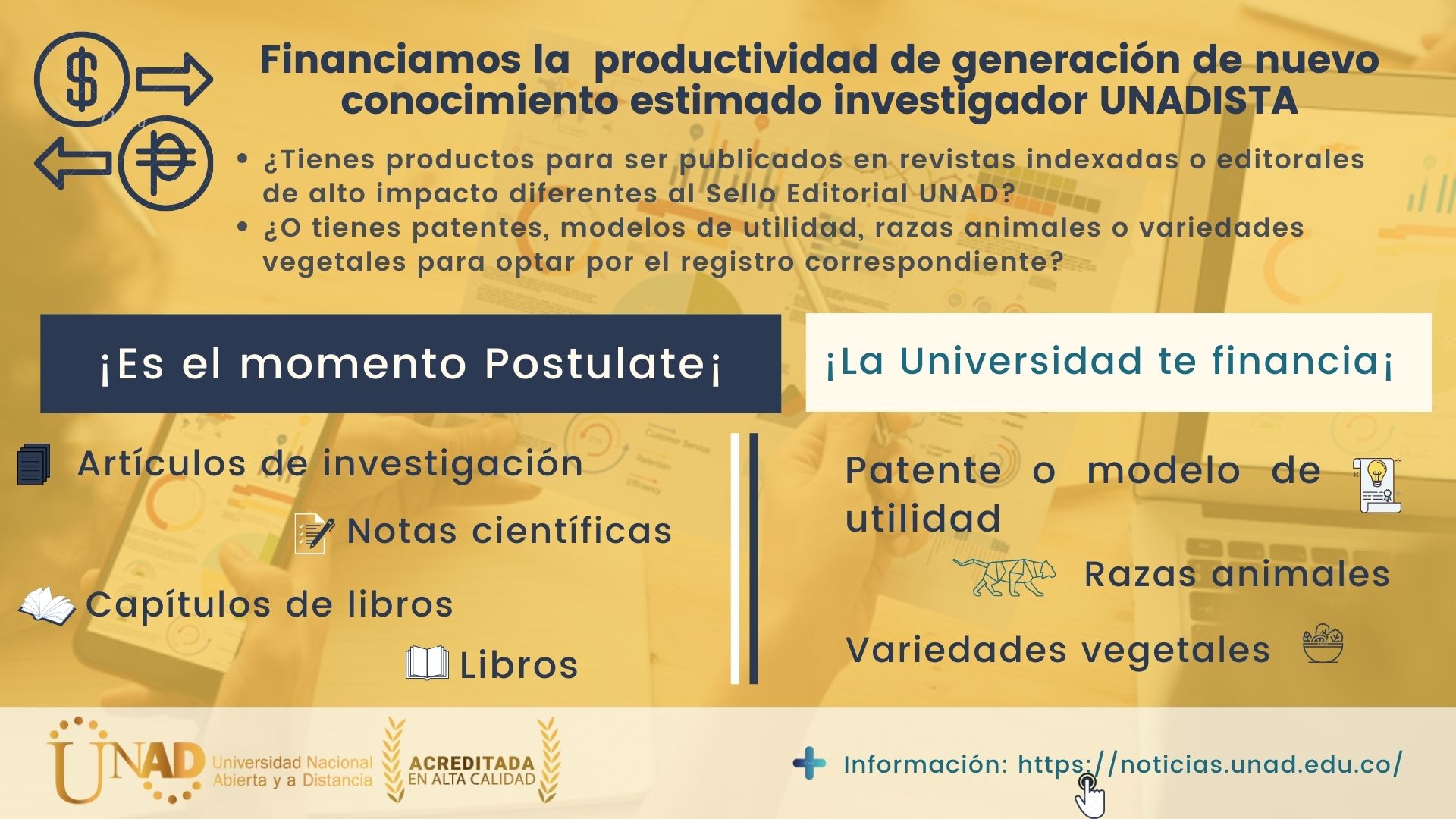 Financiamos la productividad de generación de nuevo conocimiento estimado investigador UNADISTA

• ¿Tienes productos para ser publicados en revistas indexadas o editorales de alto impacto diferentes al Sello Editorial UNAD?
• ¿O tienes patentes, modelos de utilidad, razas animales o variedades vegetales para optar por el registro correspondiente?

¡Es el momento Postulate¡

¡La Universidad te financia¡

Artículos de investigación

Notas científicas

Capítulos de libros

Libros

Patente o modelo de utilidad

Razas animales

Variedades vegetales

UNAD Universidad Nacional Abierta y a Distancia

ACREDITADA EN ALTA CALIDAD

Información: https://noticias.unad.edu.co/